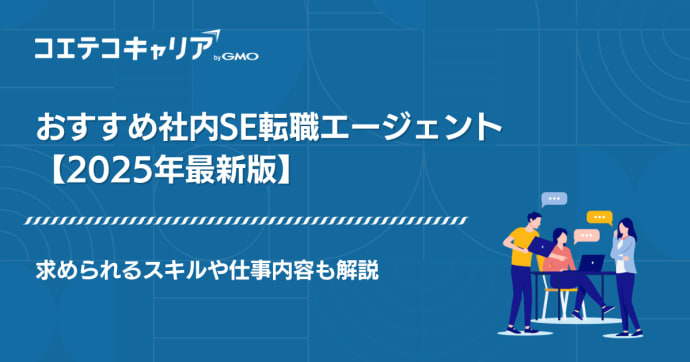 コエテコキャリア by GMO

おすすめ社内SE転職エージェント【2025年最新版】

求められるスキルや仕事内容も解説